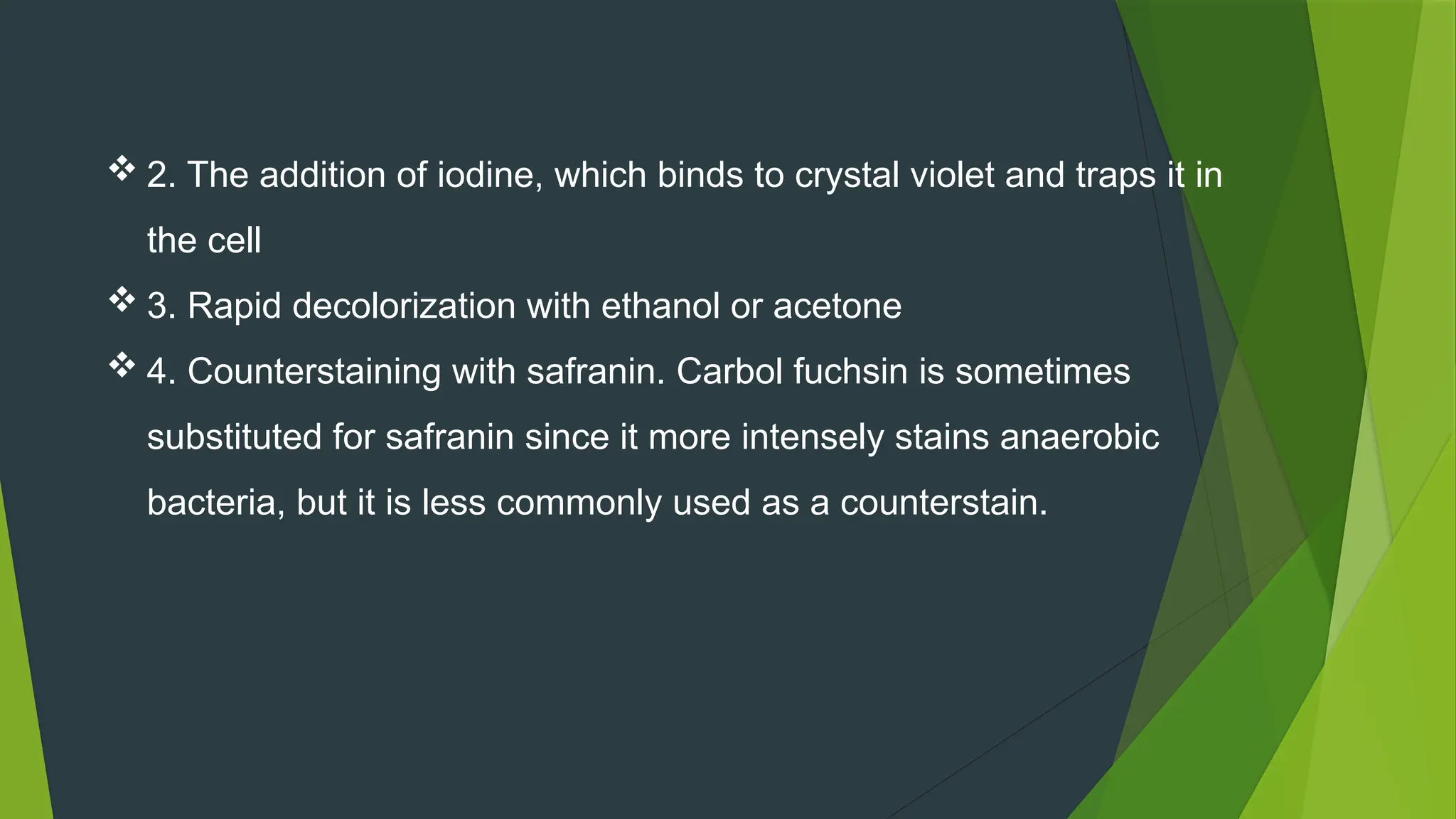 ❖ 2. The addition of iodine, which binds to crystal violet and traps it in the cell

❖ 3. Rapid decolorization with ethanol or acetone

❖ 4. Counterstaining with safranin. Carbol fuchsin is sometimes substituted for safranin since it more intensely stains anaerobic bacteria, but it is less commonly used as a counterstain.